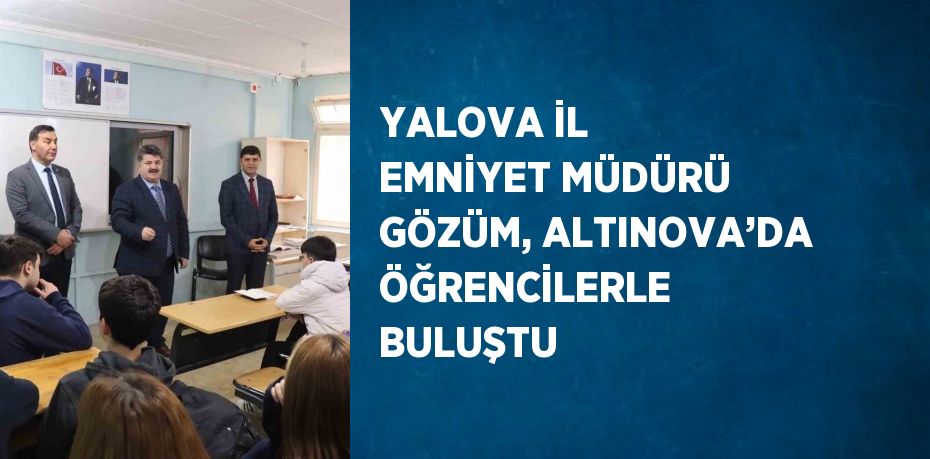 YALOVA İL EMNİYET MÜDÜRÜ GÖZÜM, ALTINOVA'DA ÖĞRENCİLERLE BULUŞTU